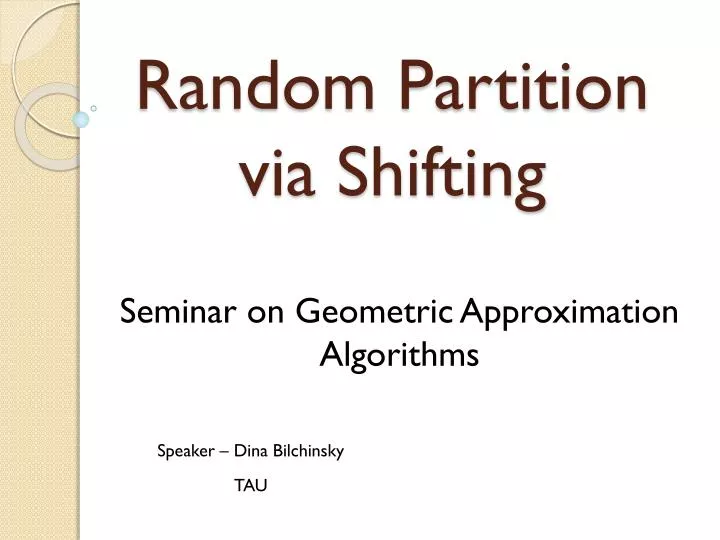 Random Partition via Shifting

Seminar on Geometric Approximation Algorithms

Speaker – Dina Bilchinsky

TAU